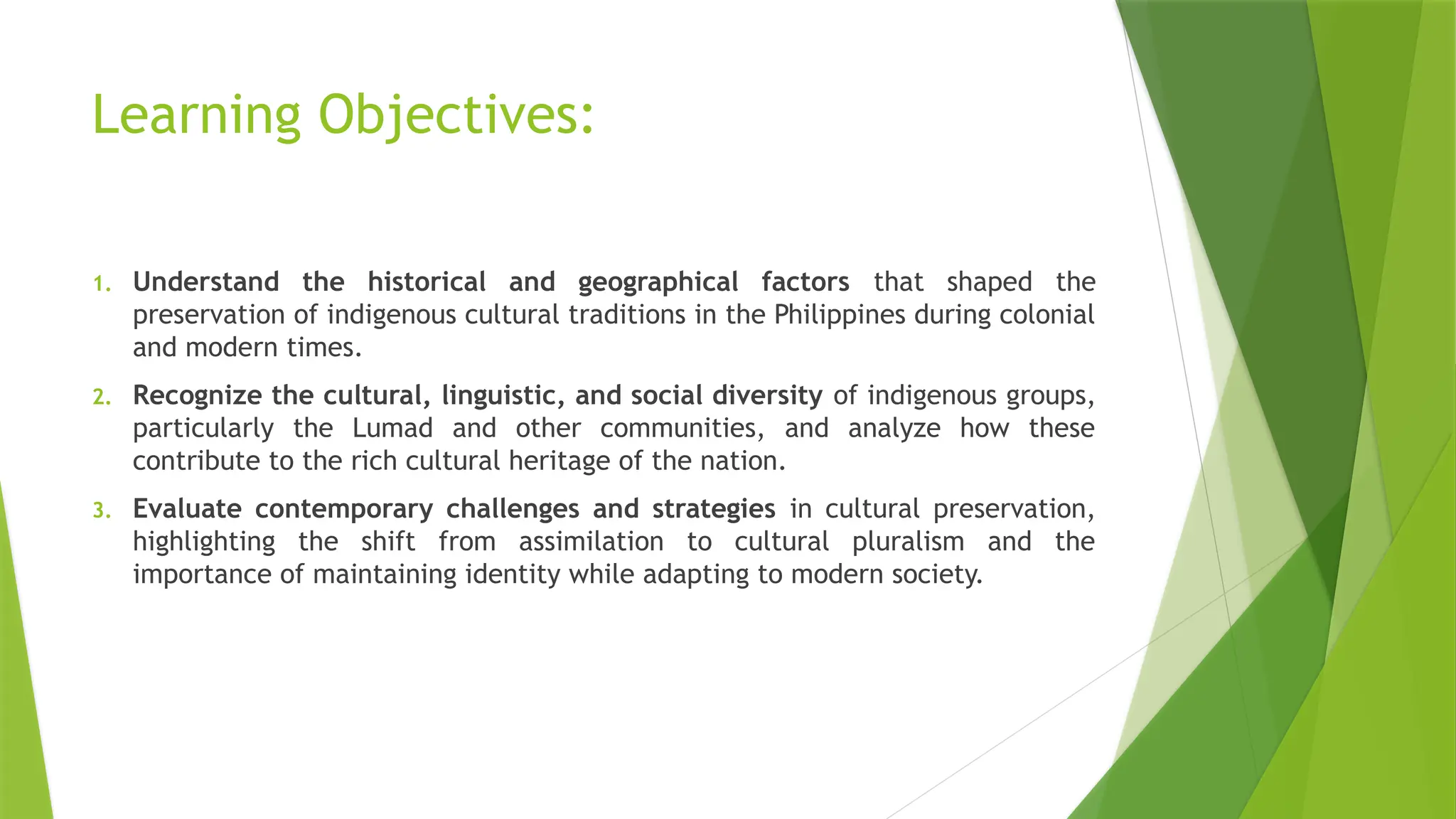 Learning Objectives:

1. Understand the historical and geographical factors that shaped the preservation of indigenous cultural traditions in the Philippines during colonial and modern times.

2. Recognize the cultural, linguistic, and social diversity of indigenous groups, particularly the Lumad and other communities, and analyze how these contribute to the rich cultural heritage of the nation.

3. Evaluate contemporary challenges and strategies in cultural preservation, highlighting the shift from assimilation to cultural pluralism and the importance of maintaining identity while adapting to modern society.